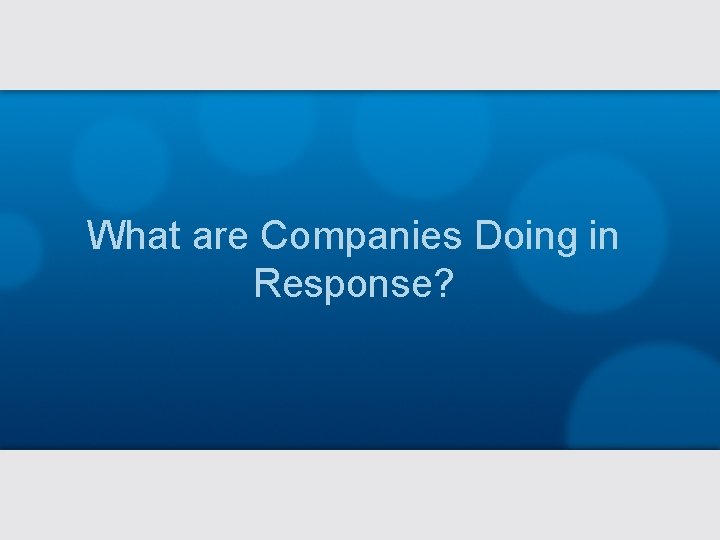 What are Companies Doing in Response?